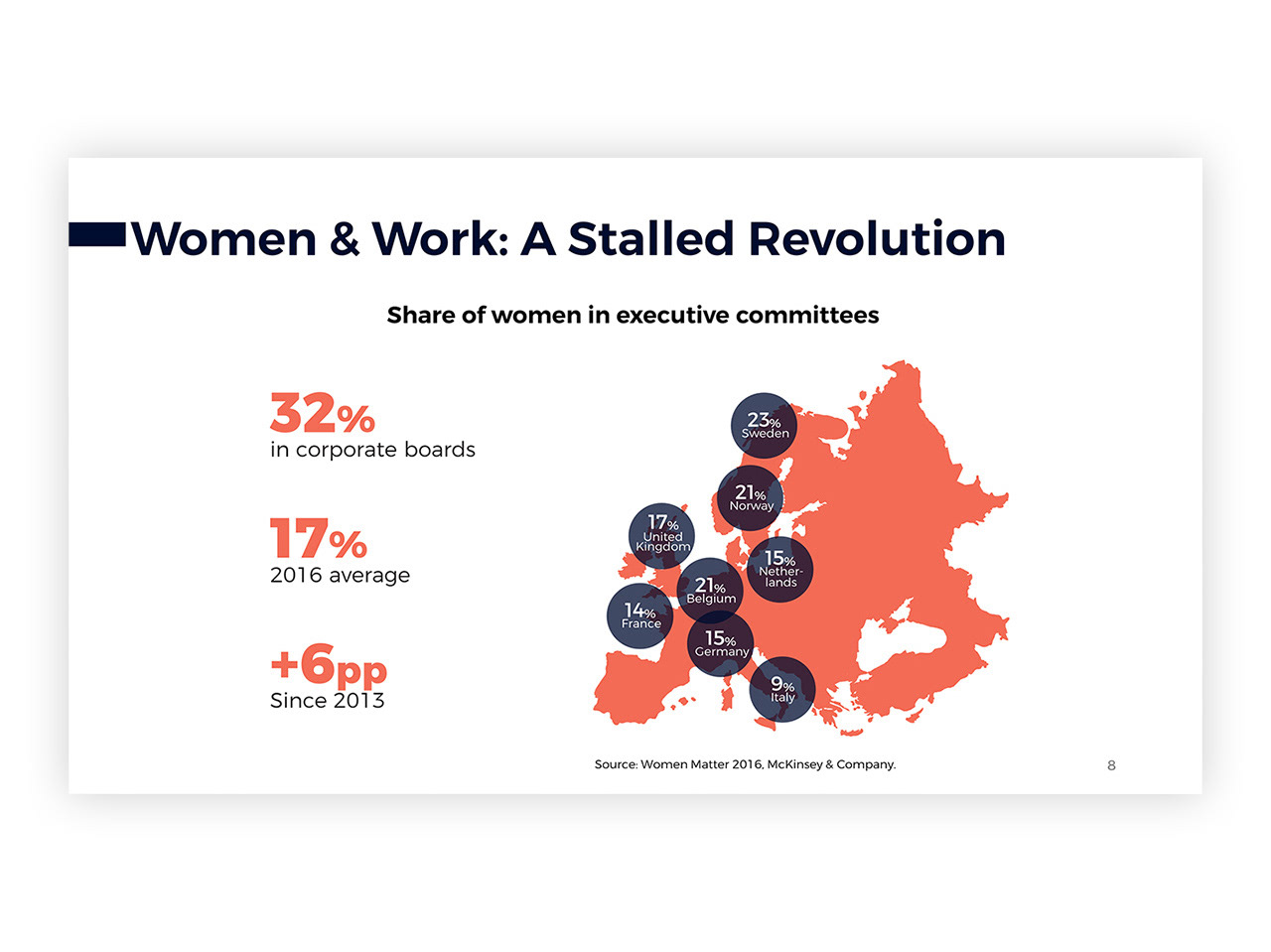 Women & Work: A Stalled Revolution

Share of women in executive committees

32%
in corporate boards

17%
2016 average

+6pp
Since 2013

23%
Sweden

21%
Norway

17%
United Kingdom

15%
Netherlands

21%
Belgium

14%
France

15%
Germany

9%
Italy

Source: Women Matter 2016, McKinsey & Company.

8